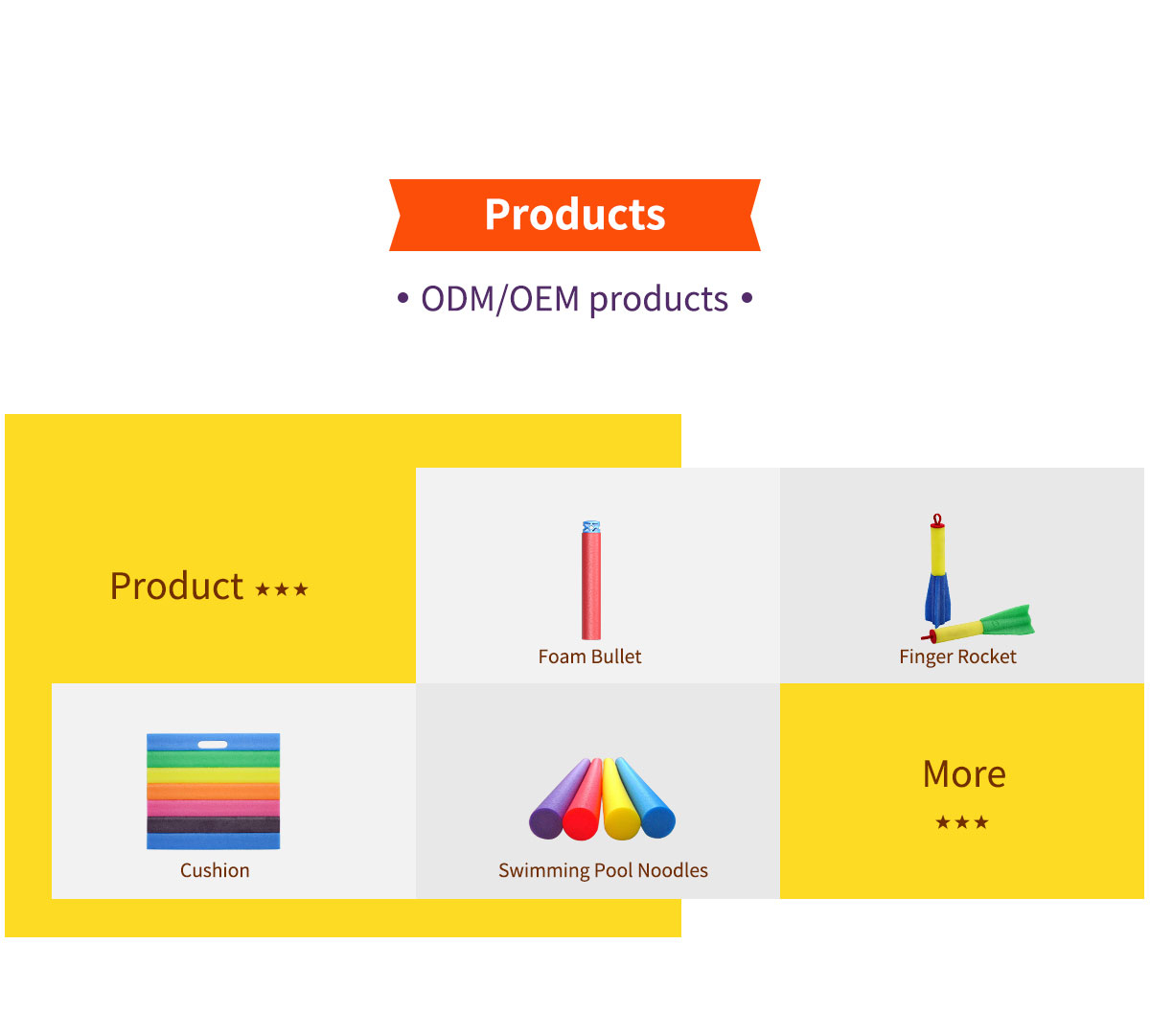 Products

• ODM/OEM products •

Product ★★★

Foam Bullet

Finger Rocket

Cushion

Swimming Pool Noodles

More
★★★